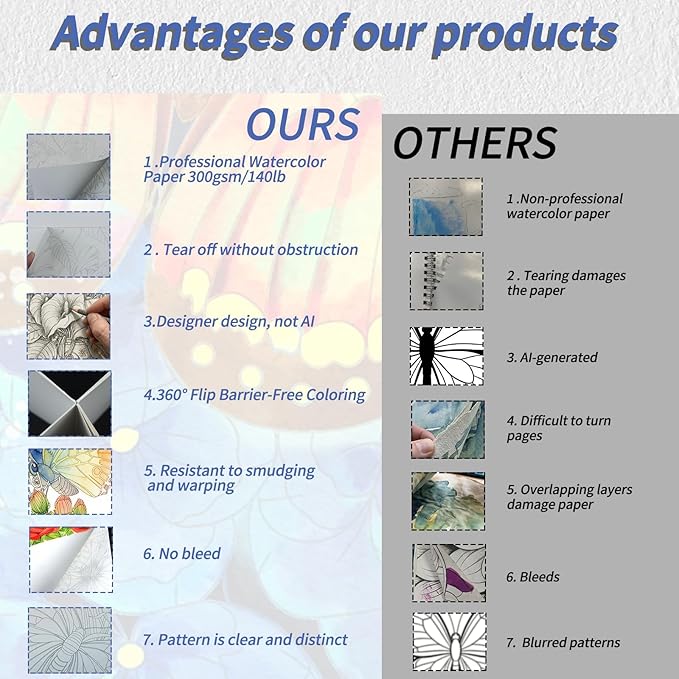 Advantages of our products

OURS

1 .Professional Watercolor Paper 300gsm/140lb

2 . Tear off without obstruction

3.Designer design, not AI

4.360° Flip Barrier-Free Coloring

5. Resistant to smudging and warping

6. No bleed

7. Pattern is clear and distinct

OTHERS

1 .Non-professional watercolor paper

2 . Tearing damages the paper

3. AI-generated

4. Difficult to turn pages

5. Overlapping layers damage paper

6. Bleeds

7. Blurred patterns